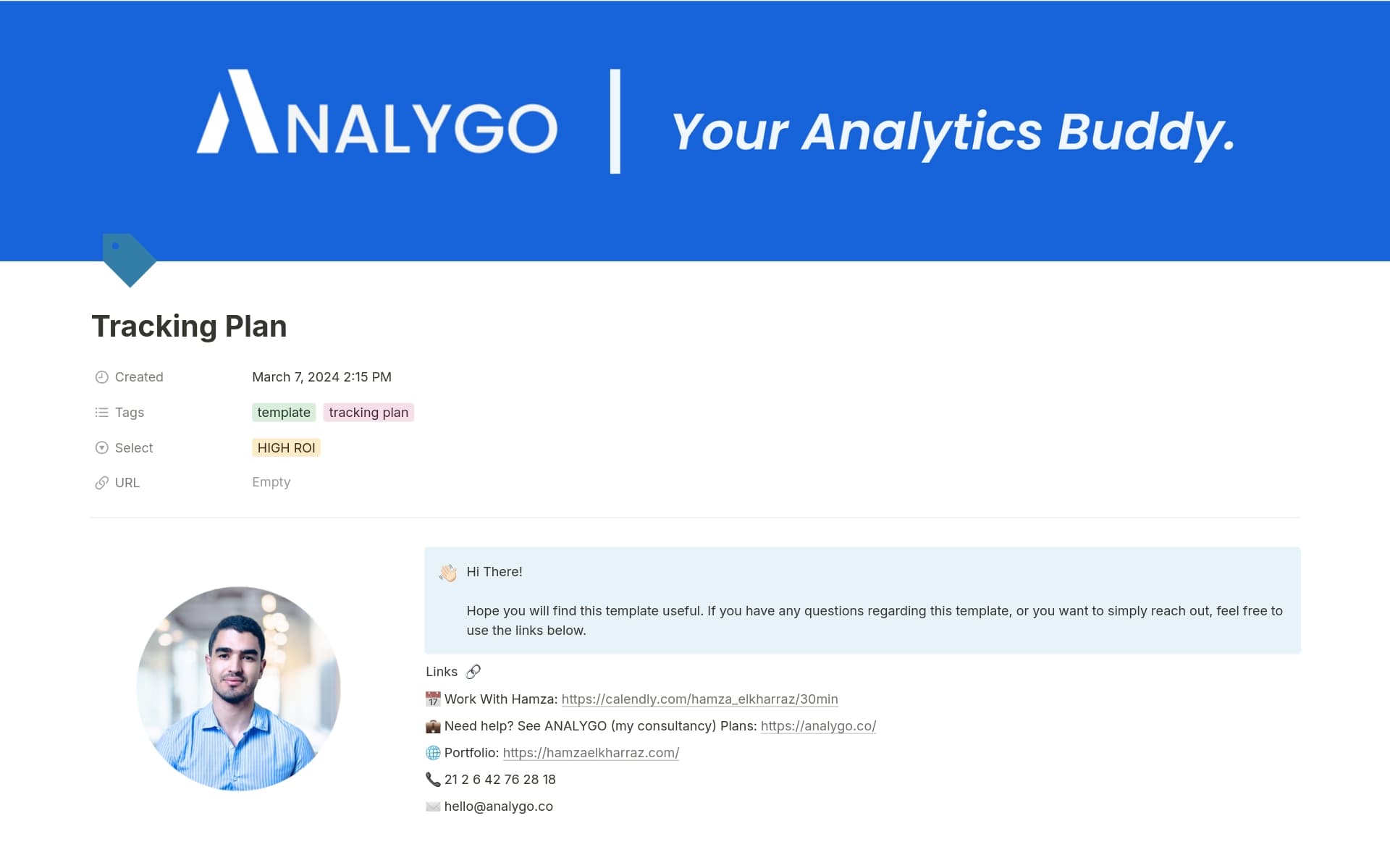 ANALYGO | Your Analytics Buddy.

Tracking Plan

Created March 7, 2024 2:15 PM

Tags template tracking plan

Select HIGH ROI

URL Empty

👋 Hi There!

Hope you will find this template useful. If you have any questions regarding this template, or you want to simply reach out, feel free to use the links below.

Links 🔗

📅 Work With Hamza: https://calendly.com/hamza_elkharraz/30min

💼 Need help? See ANALYGO (my consultancy) Plans: https://analygo.co/

🌐 Portfolio: https://hamzaelkharraz.com/

📞 21 2 6 42 76 28 18

✉️ hello@analygo.co